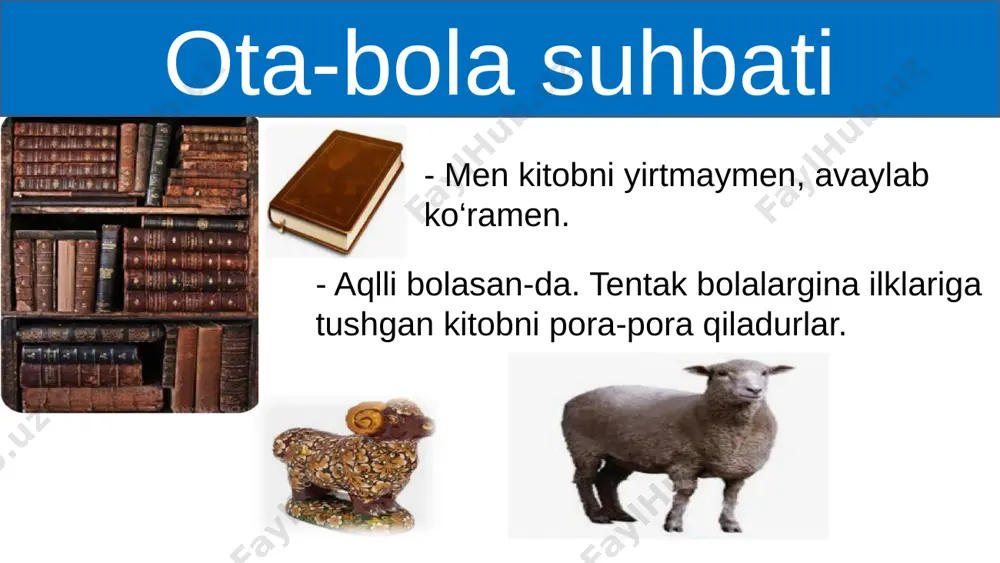 Ota-bola suhbati

- Men kitobni yirtmaymen, avaylab ko‘ramen.

- Aqlli bolasan-da. Tentak bolalargina ilklariga tushgan kitobni pora-pora qiladurlar.

FaylHub.uz